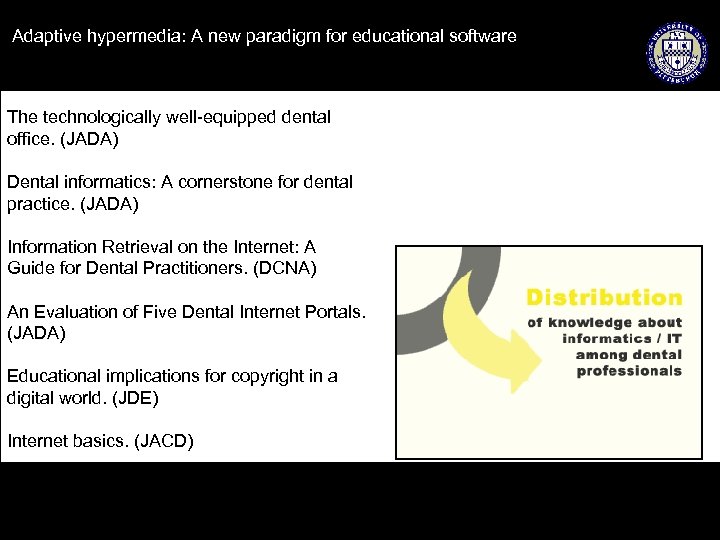 Adaptive hypermedia: A new paradigm for educational software

UNIVERSITY OF PITTSBURGH

The technologically well-equipped dental office. (JADA)

Dental informatics: A cornerstone for dental practice. (JADA)

Information Retrieval on the Internet: A Guide for Dental Practitioners. (DCNA)

An Evaluation of Five Dental Internet Portals. (JADA)

Educational implications for copyright in a digital world. (JDE)

Internet basics. (JACD)

Distribution
of knowledge about informatics / IT among dental professionals